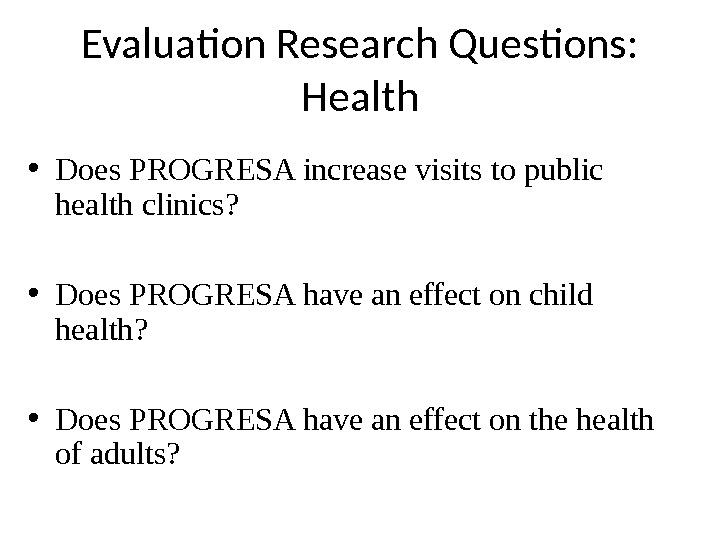 Evaluation Research Questions: Health

• Does PROGRESA increase visits to public health clinics?

• Does PROGRESA have an effect on child health?

• Does PROGRESA have an effect on the health of adults?